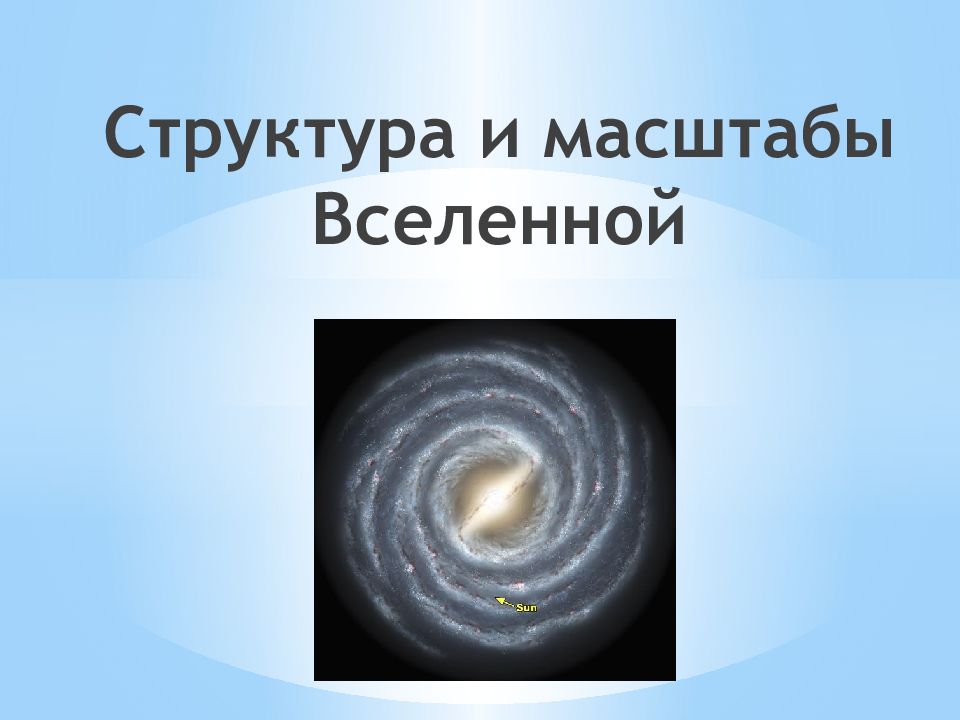 Структура и масштабы Вселенной

Sun